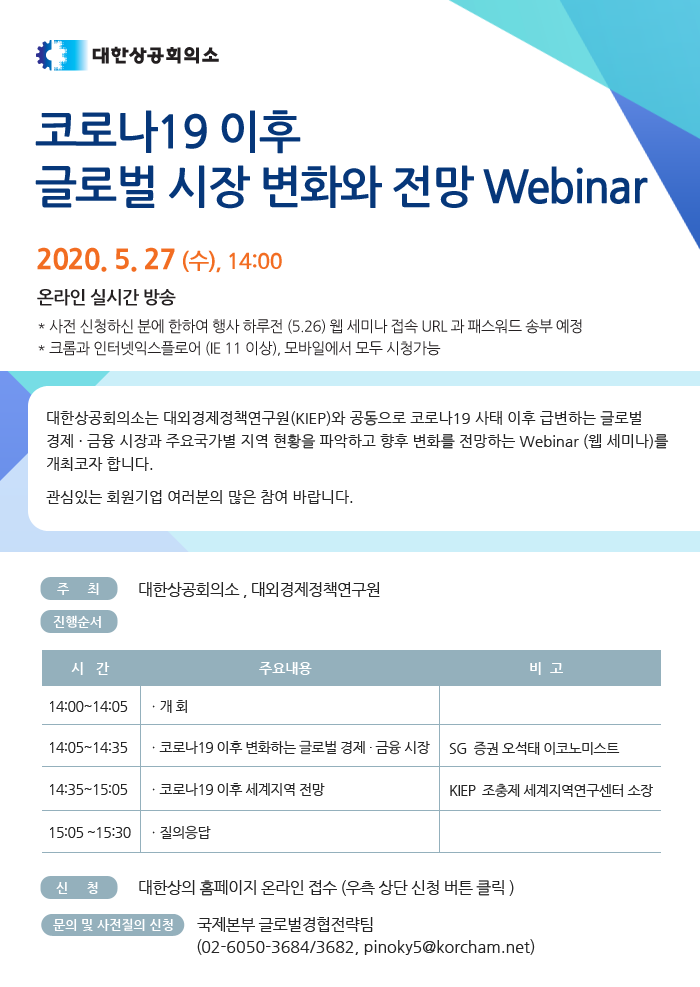 대한상공회의소

코로나19 이후
글로벌 시장 변화와 전망 Webinar

2020. 5. 27 (수), 14:00

온라인 실시간 방송

* 사전 신청하신 분에 한하여 행사 하루전 (5.26) 웹 세미나 접속 URL 과 패스워드 송부 예정
* 크롬과 인터넷익스플로어 (IE 11 이상), 모바일에서 모두 시청가능

대한상공회의소는 대외경제정책연구원(KIEP)와 공동으로 코로나19 사태 이후 급변하는 글로벌 경제 · 금융 시장과 주요국가별 지역 현황을 파악하고 향후 변화를 전망하는 Webinar (웹 세미나)를 개최코자 합니다.

관심있는 회원기업 여러분의 많은 참여 바랍니다.

주 최 대한상공회의소 , 대외경제정책연구원

진행순서

| 시 간 | 주요내용 | 비 고 |
|---|---|---|
| 14:00~14:05 | · 개 회 | |
| 14:05~14:35 | · 코로나19 이후 변화하는 글로벌 경제 · 금융 시장 | SG 증권 오석태 이코노미스트 |
| 14:35~15:05 | · 코로나19 이후 세계지역 전망 | KIEP 조충제 세계지역연구센터 소장 |
| 15:05 ~15:30 | · 질의응답 | |

신 청 대한상의 홈페이지 온라인 접수 (우측 상단 신청 버튼 클릭 )

문의 및 사전질의 신청 국제본부 글로벌경협전략팀
(02-6050-3684/3682, pinoky5@korcham.net)